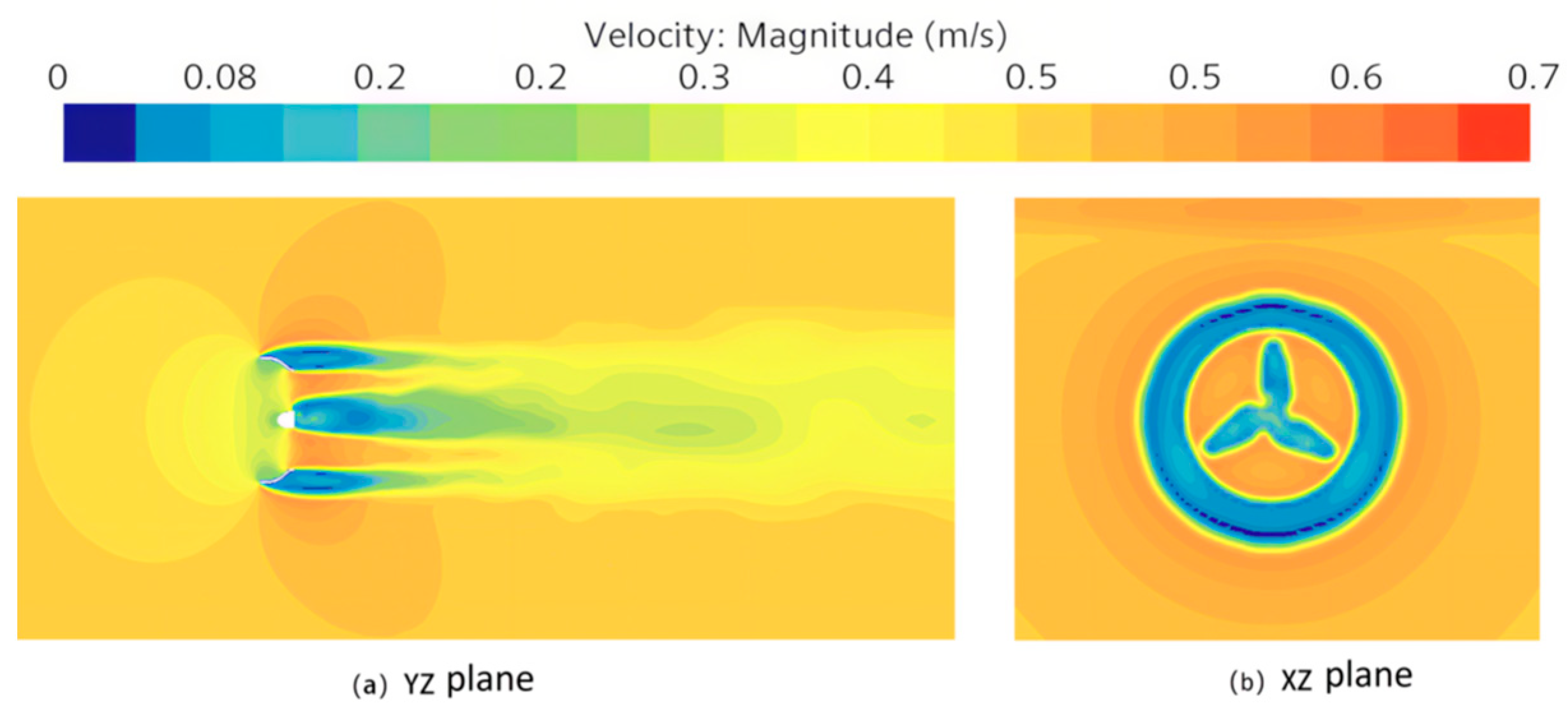 Velocity: Magnitude (m/s)

0 0.08 0.2 0.2 0.3 0.4 0.5 0.5 0.6 0.7

(a) YZ plane

(b) XZ plane